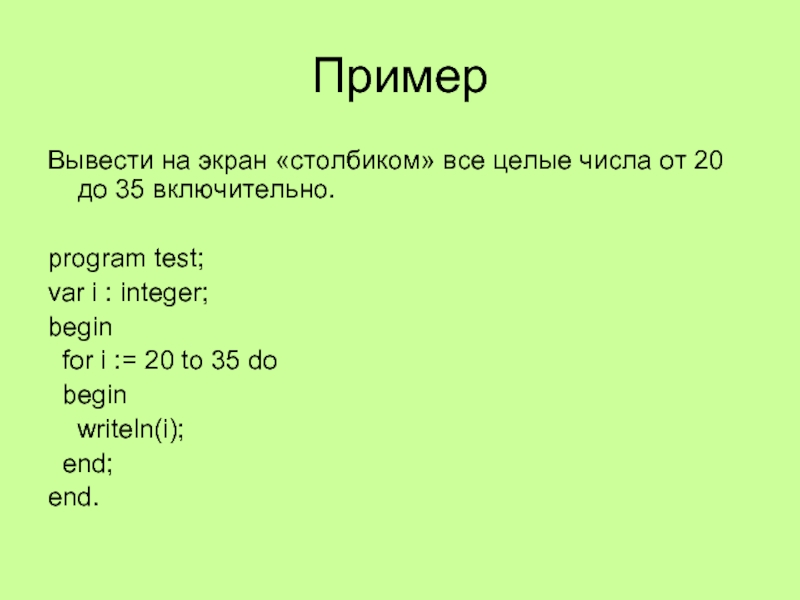 Пример

Вывести на экран «столбиком» все целые числа от 20 до 35 включительно.

program test;
var i : integer;
begin
  for i := 20 to 35 do
  begin
    writeln(i);
  end;
end.